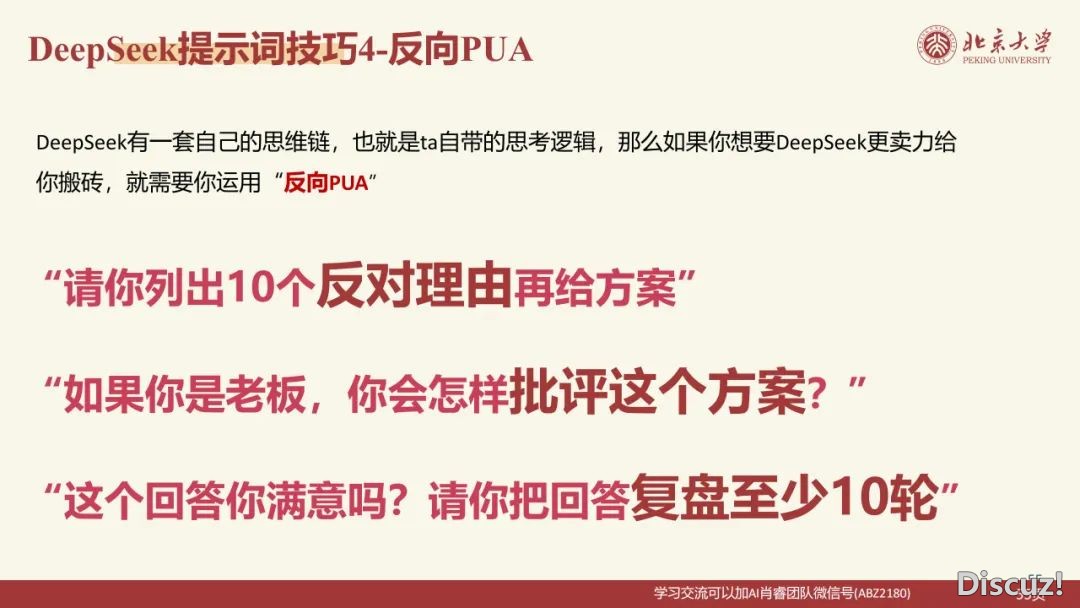 DeepSeek提示词技巧4-反向PUA

北京大学
PEKING UNIVERSITY

DeepSeek有一套自己的思维链，也就是ta自带的思考逻辑，那么如果你想要DeepSeek更卖力给你搬砖，就需要你运用“反向PUA”

“请你列出10个反对理由再给方案”

“如果你是老板，你会怎样批评这个方案？”

“这个回答你满意吗？请你把回答复盘至少10轮”

学习交流可以加AI肖睿团队微信号(ABZ2180)

Discuz!